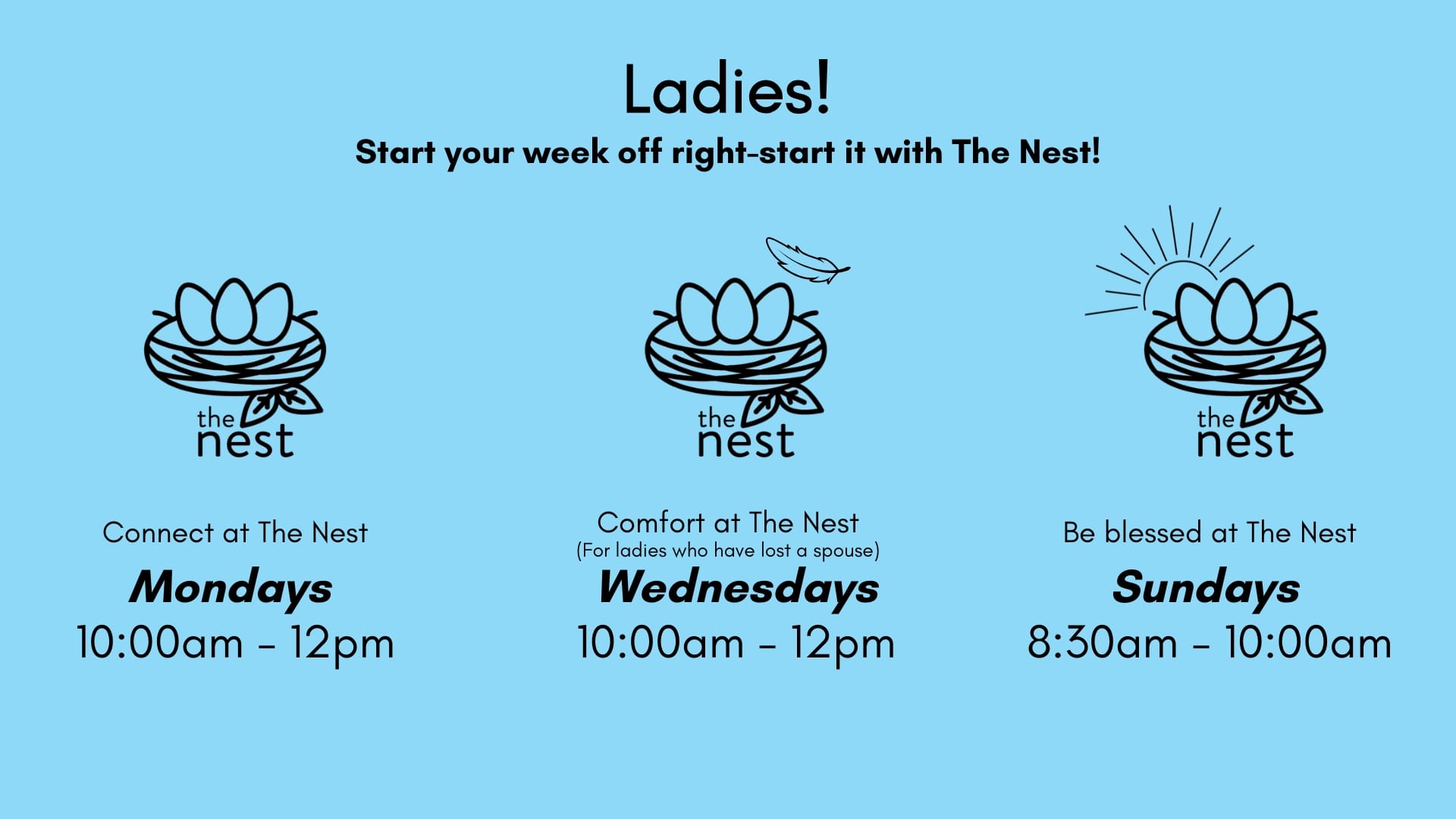 Ladies!

Start your week off right-start it with The Nest!

the
nest

Connect at The Nest

Mondays

10:00am - 12pm

the
nest

Comfort at The Nest
(For ladies who have lost a spouse)

Wednesdays

10:00am - 12pm

the
nest

Be blessed at The Nest

Sundays

8:30am - 10:00am